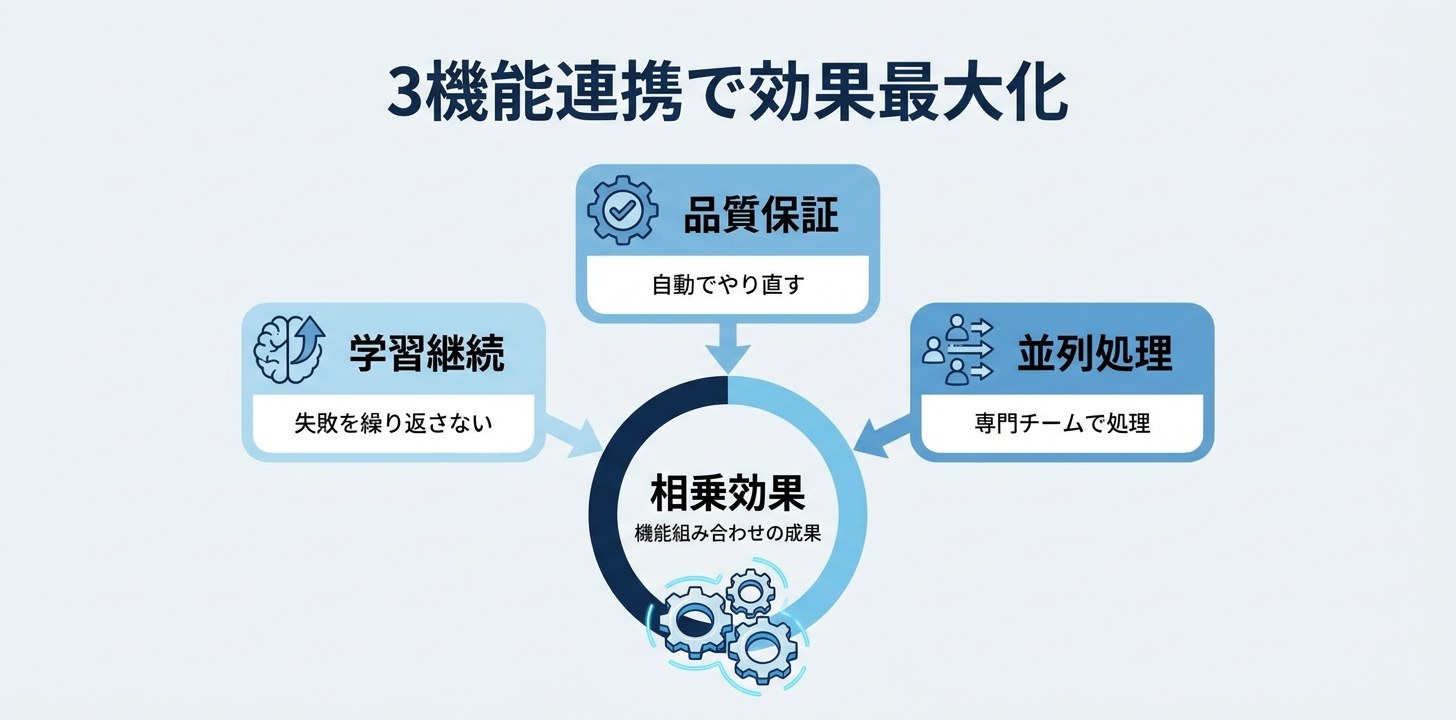 3機能連携で効果最大化

品質保証
自動でやり直す

学習継続
失敗を繰り返さない

並列処理
専門チームで処理

相乗効果
機能組み合わせの成果